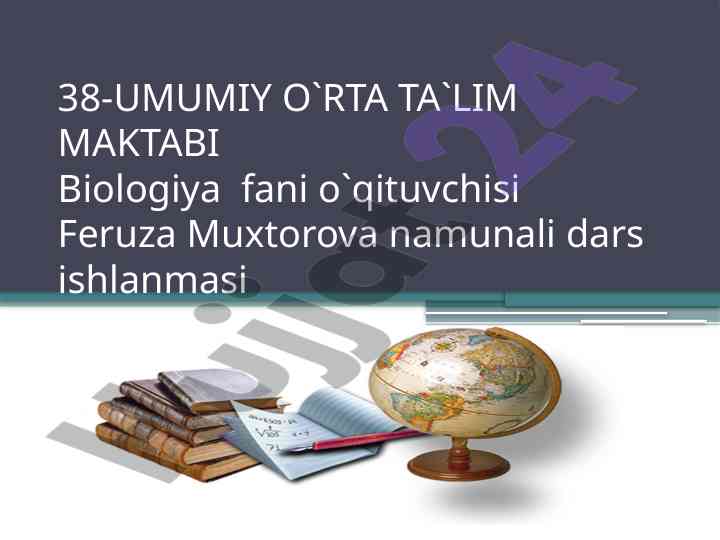 38-UMUMIY O`RTA TA`LIM MAKTABI
Biologiya fani o`qituvchisi Feruza Muxtorova namunali dars ishlanmasi

hujjat24